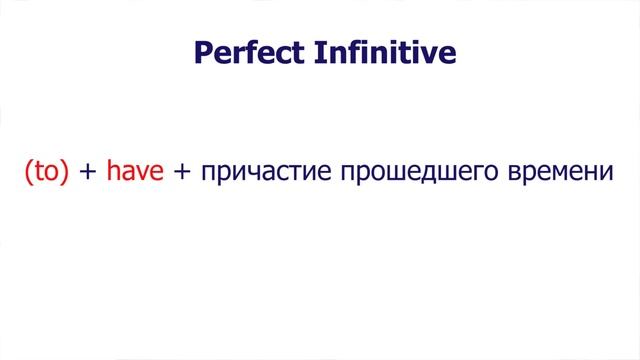 Perfect Infinitive

(to) + have + причастие прошедшего времени